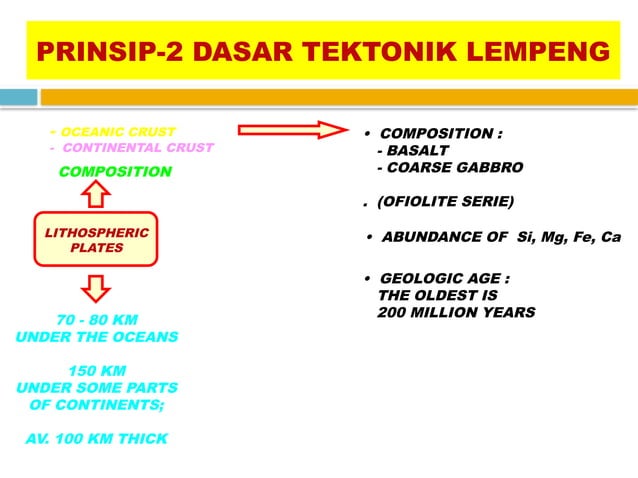 PRINSIP-2 DASAR TEKTONIK LEMPENG

- OCEANIC CRUST
- CONTINENTAL CRUST

COMPOSITION

LITHOSPHERIC PLATES

70 - 80 KM
UNDER THE OCEANS

150 KM
UNDER SOME PARTS
OF CONTINENTS;

AV. 100 KM THICK

• COMPOSITION :
- BASALT
- COARSE GABBRO

. (OFIOLITE SERIE)

• ABUNDANCE OF Si, Mg, Fe, Ca

• GEOLOGIC AGE :
THE OLDEST IS
200 MILLION YEARS